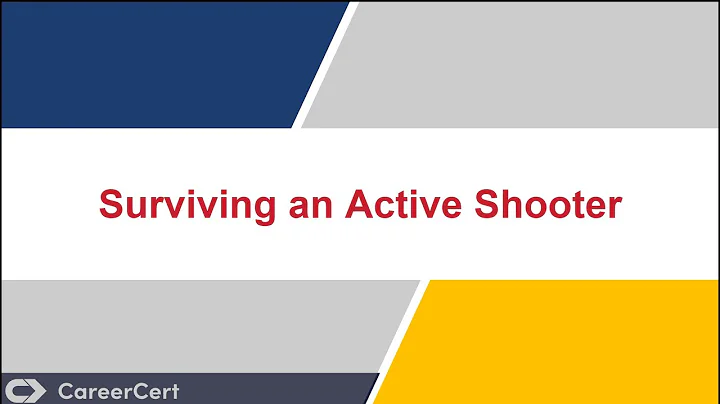 Surviving an Active Shooter

CareerCert